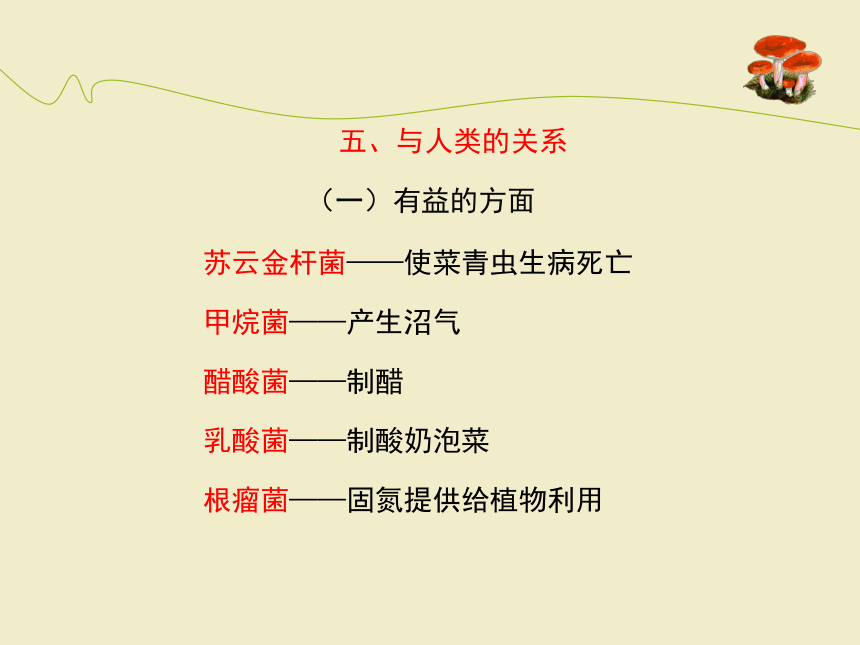 五、与人类的关系

（一）有益的方面

苏云金杆菌——使菜青虫生病死亡

甲烷菌——产生沼气

醋酸菌——制醋

乳酸菌——制酸奶泡菜

根瘤菌——固氮提供给植物利用